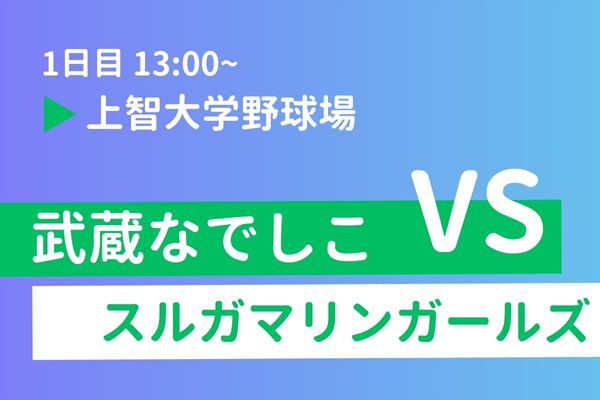 1日目 13:00~
▶ 上智大学野球場

武蔵なでしこ VS
スルガマリンガールズ